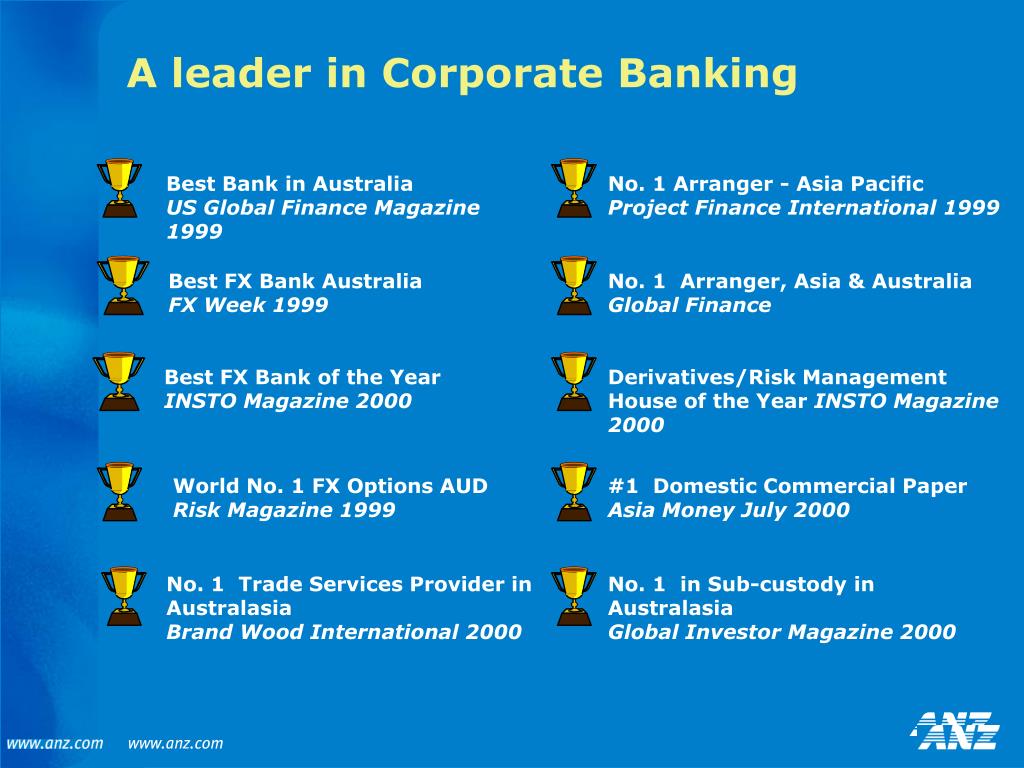 A leader in Corporate Banking

Best Bank in Australia
US Global Finance Magazine 1999

Best FX Bank Australia
FX Week 1999

Best FX Bank of the Year
INSTO Magazine 2000

World No. 1 FX Options AUD
Risk Magazine 1999

No. 1 Trade Services Provider in Australasia
Brand Wood International 2000

No. 1 Arranger - Asia Pacific
Project Finance International 1999

No. 1 Arranger, Asia & Australia
Global Finance

Derivatives/Risk Management House of the Year INSTO Magazine 2000

#1 Domestic Commercial Paper
Asia Money July 2000

No. 1 in Sub-custody in Australasia
Global Investor Magazine 2000

www.anz.com www.anz.com

ANZ